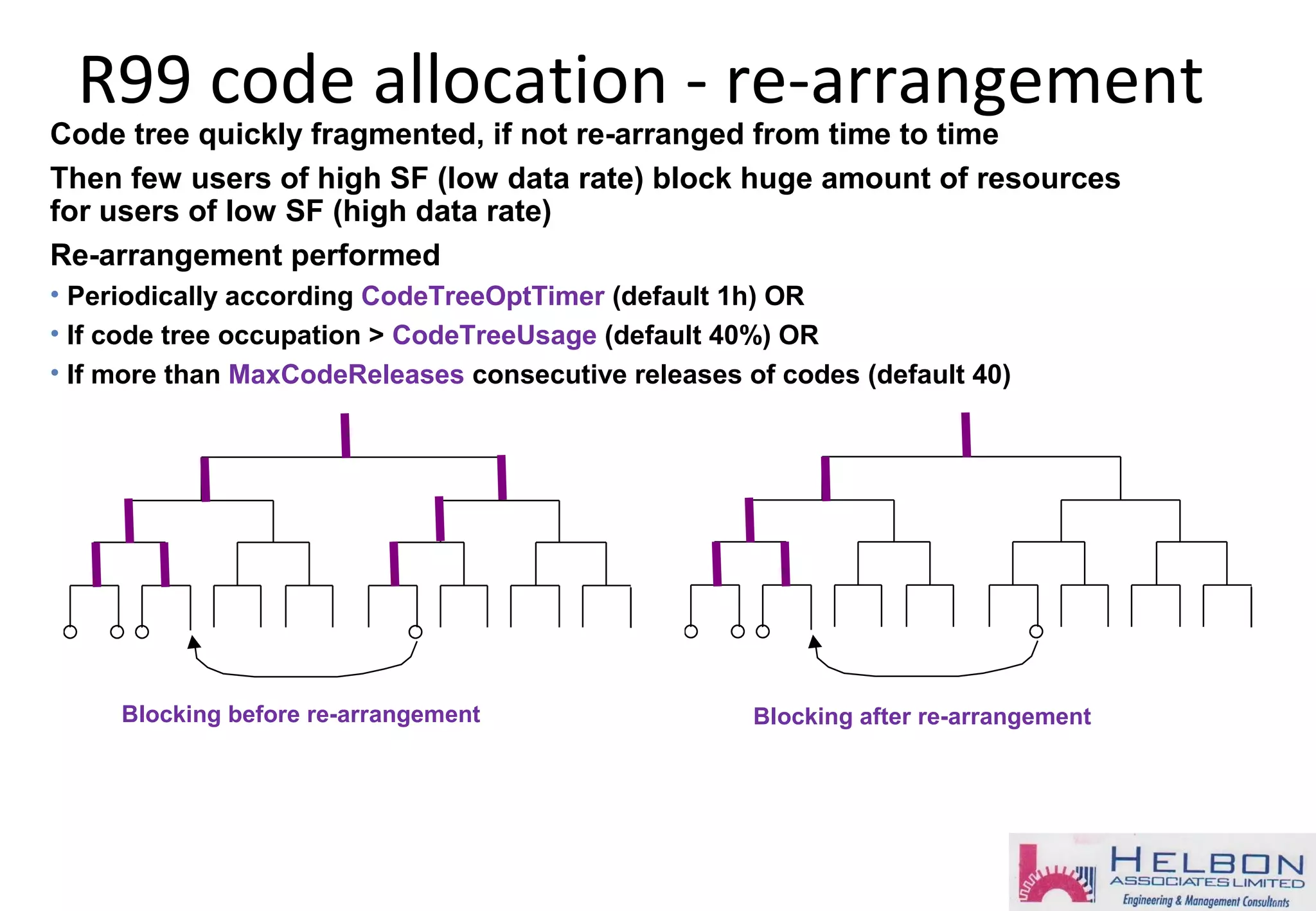 R99 code allocation - re-arrangement

Code tree quickly fragmented, if not re-arranged from time to time

Then few users of high SF (low data rate) block huge amount of resources for users of low SF (high data rate)

Re-arrangement performed

• Periodically according CodeTreeOptTimer (default 1h) OR
• If code tree occupation > CodeTreeUsage (default 40%) OR
• If more than MaxCodeReleases consecutive releases of codes (default 40)

Blocking before re-arrangement

Blocking after re-arrangement

HELBON ASSOCIATES LIMITED Engineering & Management Consultants